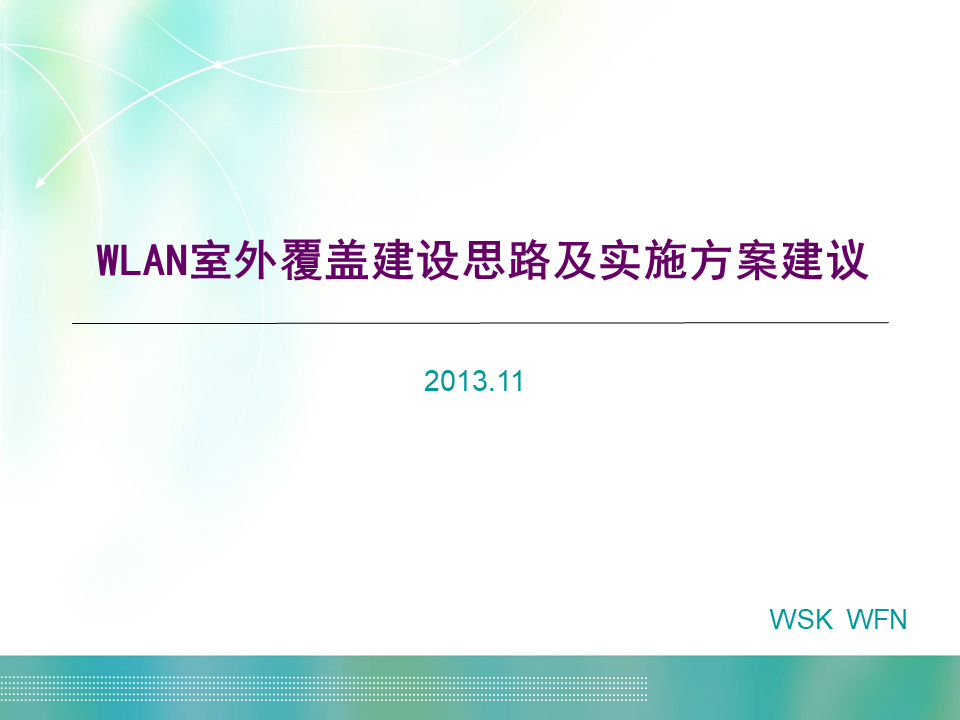 WLAN室外覆盖建设思路及实施方案建议

2013.11

WSK WFN